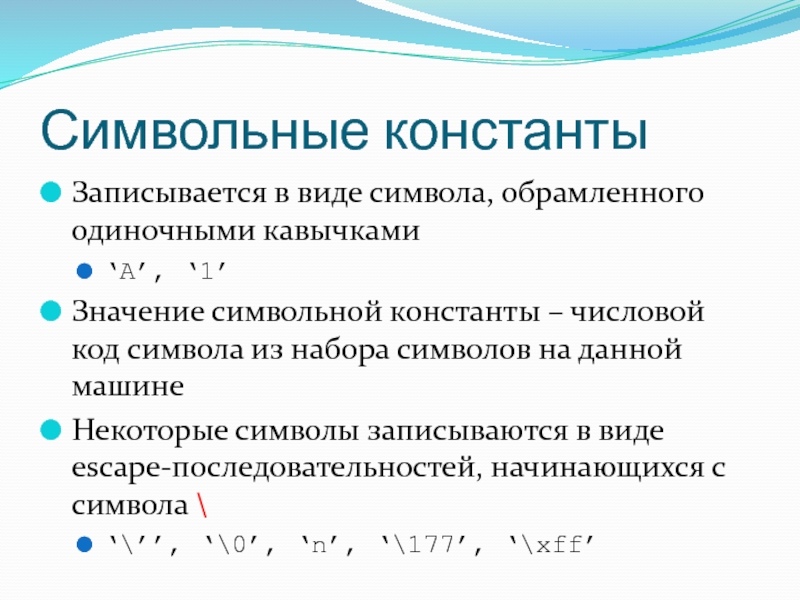 Символьные константы

Записывается в виде символа, обрамленного одиночными кавычками

‘A’, ‘1’

Значение символьной константы – числовой код символа из набора символов на данной машине

Некоторые символы записываются в виде escape-последовательностей, начинающихся с символа \

‘\’’, ‘\0’, ‘n’, ‘\177’, ‘\xff’